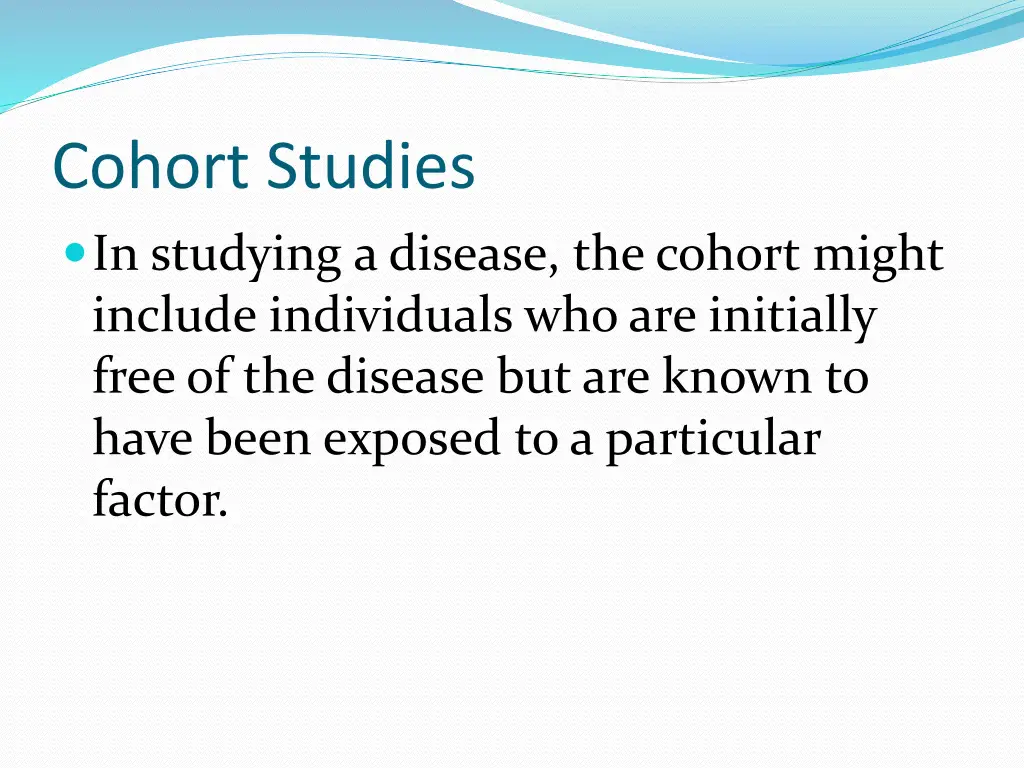 Cohort Studies

In studying a disease, the cohort might include individuals who are initially free of the disease but are known to have been exposed to a particular factor.